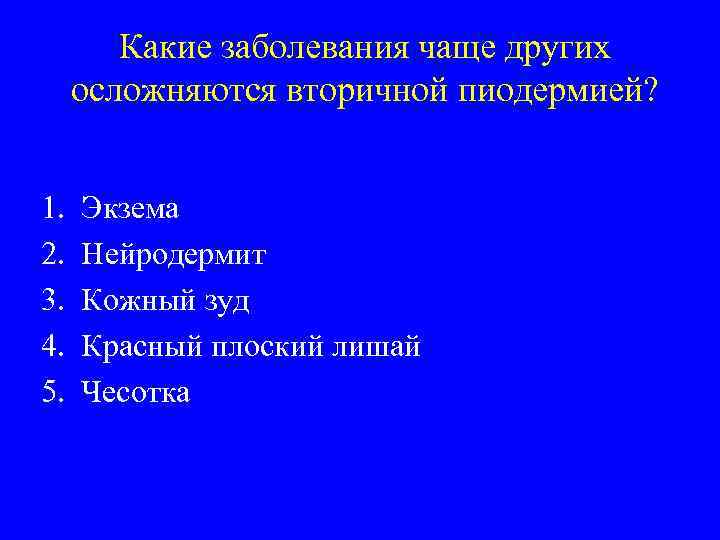 Какие заболевания чаще других осложняются вторичной пиодермией?

1. Экзема
2. Нейродермит
3. Кожный зуд
4. Красный плоский лишай
5. Чесотка